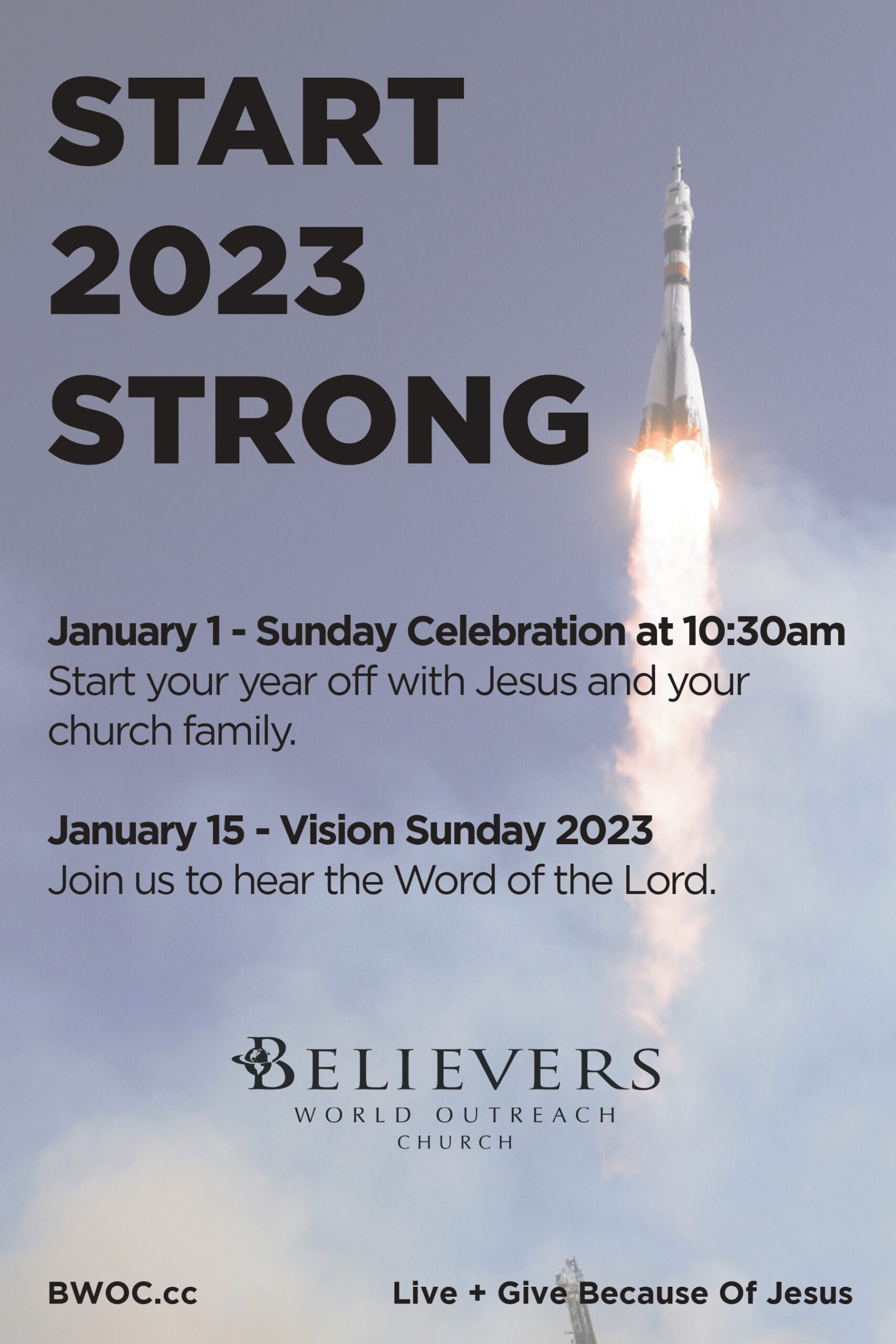 START
2023
STRONG

January 1 - Sunday Celebration at 10:30am
Start your year off with Jesus and your church family.

January 15 - Vision Sunday 2023
Join us to hear the Word of the Lord.

BELIEVERS
WORLD OUTREACH
CHURCH

BWOC.cc

Live + Give Because Of Jesus